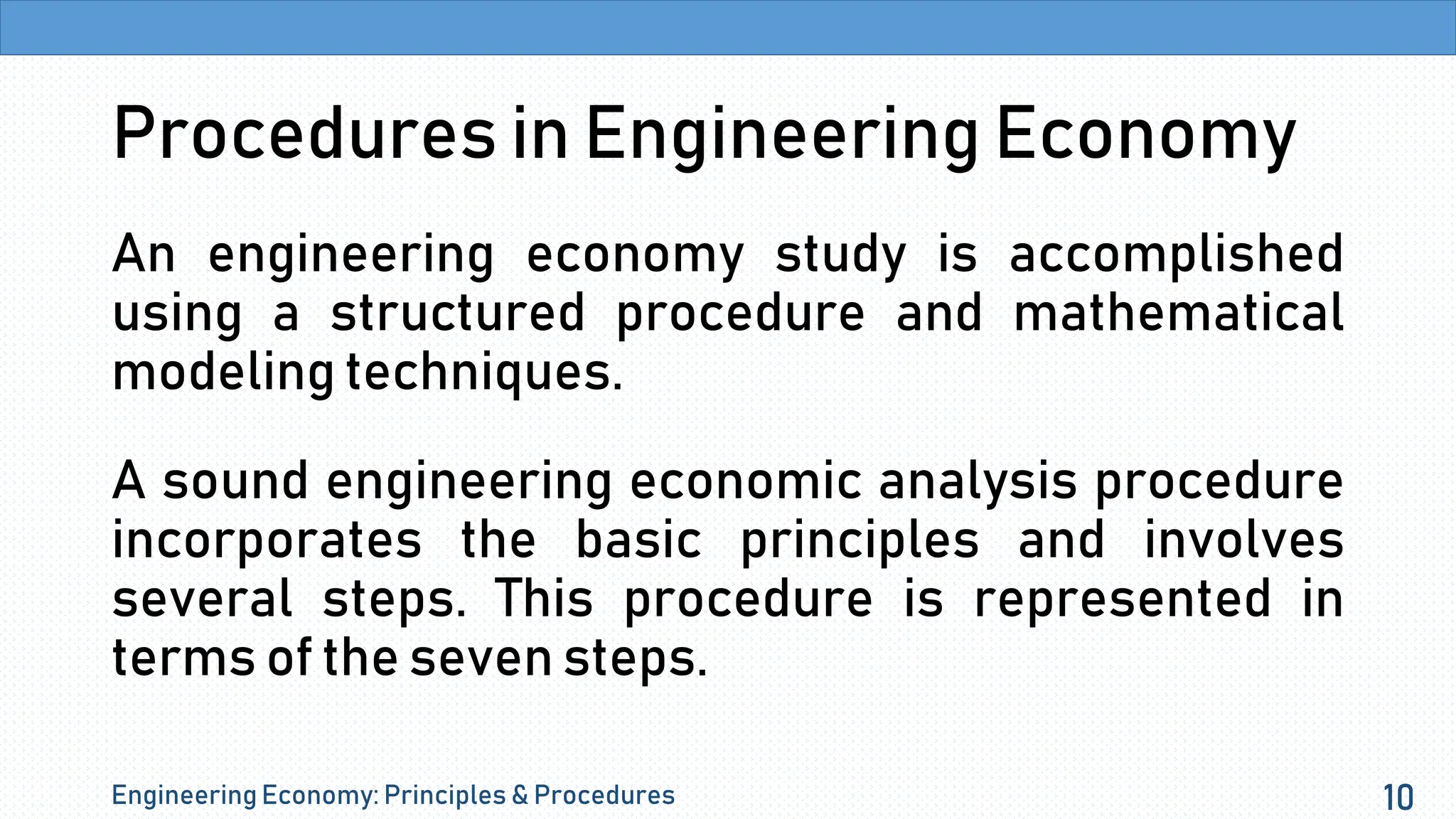 Procedures in Engineering Economy

An engineering economy study is accomplished using a structured procedure and mathematical modeling techniques.

A sound engineering economic analysis procedure incorporates the basic principles and involves several steps. This procedure is represented in terms of the seven steps.

Engineering Economy: Principles & Procedures

10